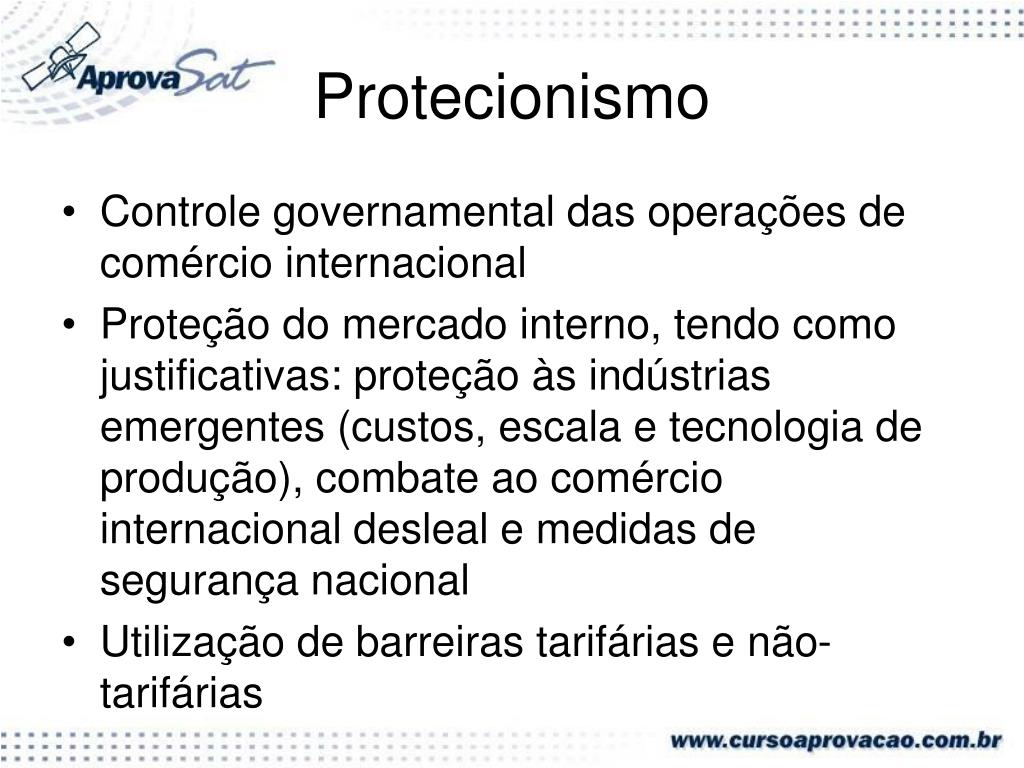 AprovaSat

Protecionismo

• Controle governamental das operações de comércio internacional
• Proteção do mercado interno, tendo como justificativas: proteção às indústrias emergentes (custos, escala e tecnologia de produção), combate ao comércio internacional desleal e medidas de segurança nacional
• Utilização de barreiras tarifárias e não-tarifárias

www.cursoaprovacao.com.br